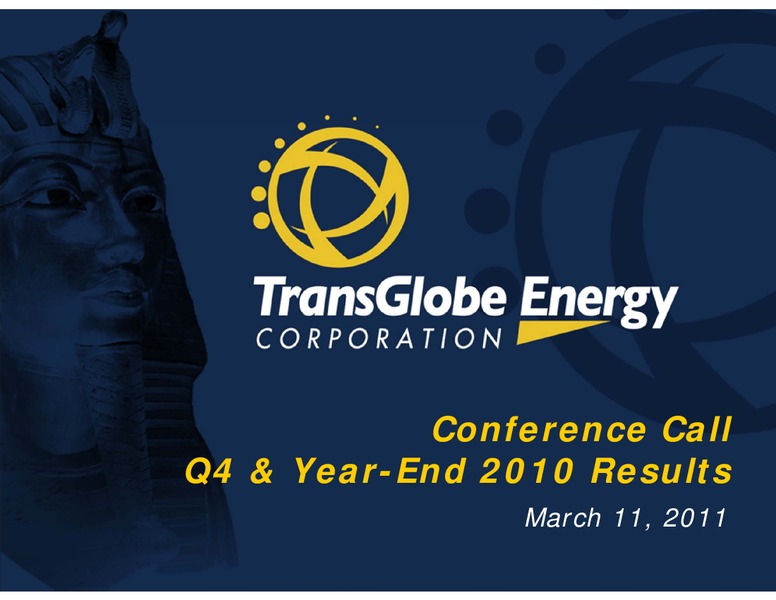 TransGlobe Energy
CORPORATION

Conference Call
Q4 & Year-End 2010 Results
March 11, 2011